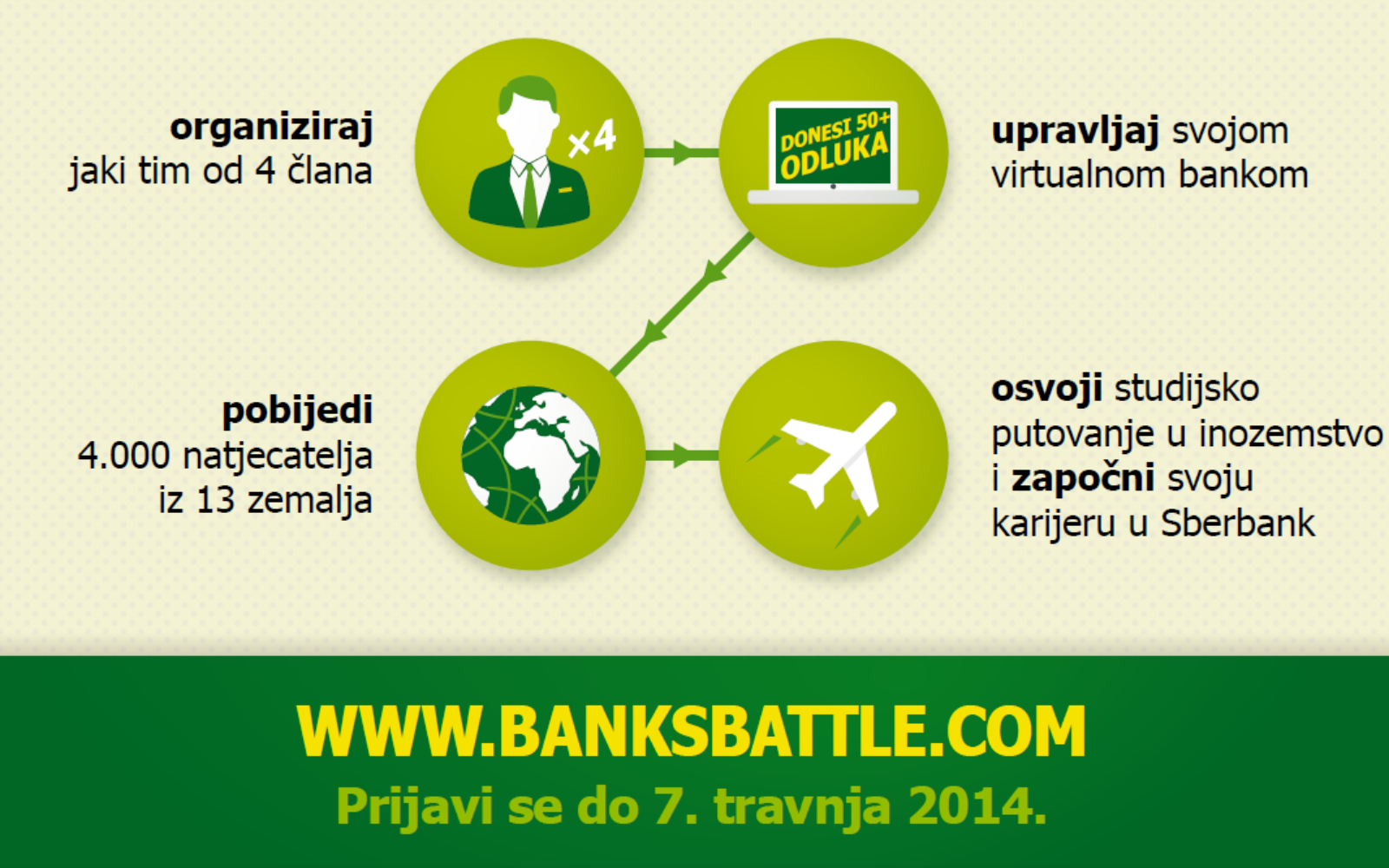 organiziraj
jaki tim od 4 člana

×4

DONESI 50+
ODLUKA

upravljaj svojom
virtualnom bankom

pobijedi
4.000 natjecatelja
iz 13 zemalja

osvoji studijsko
putovanje u inozemstvo
i započni svoju
karijeru u Sberbank

WWW.BANKSBATTLE.COM
Prijavi se do 7. travnja 2014.